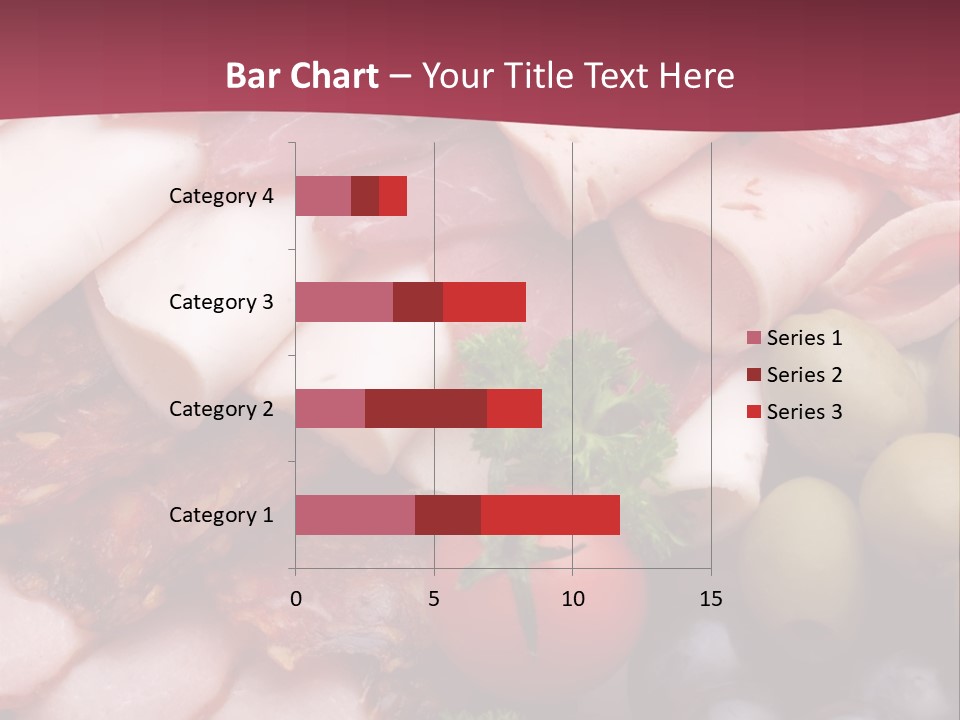 Bar Chart – Your Title Text Here

Category 4
Category 3
Category 2
Category 1

0
5
10
15

Series 1
Series 2
Series 3